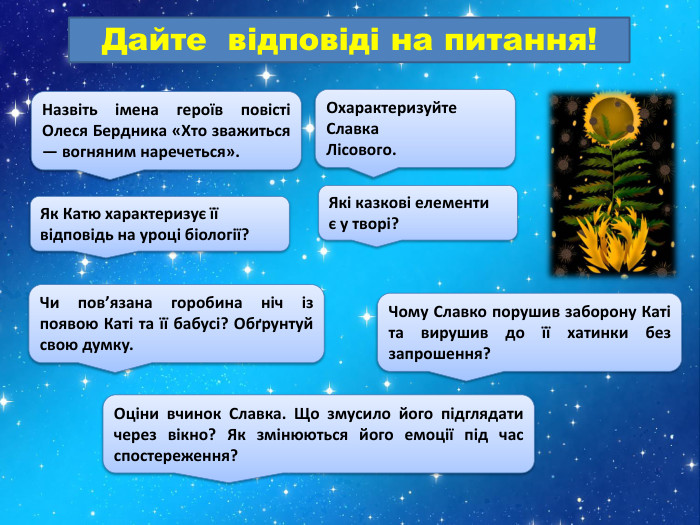 Дайте відповіді на питання!

Назвіть імена героїв повісті Олеся Бердника «Хто зважиться — вогняним наречеться».

Охарактеризуйте Славка Лісового.

Як Катю характеризує її відповідь на уроці біології?

Які казкові елементи є у творі?

Чи пов’язана горобина ніч із появою Каті та її бабусі? Обґрунтуй свою думку.

Чому Славко порушив заборону Каті та вирушив до її хатинки без запрошення?

Оціни вчинок Славка. Що змусило його підглядати через вікно? Як змінюються його емоції під час спостереження?